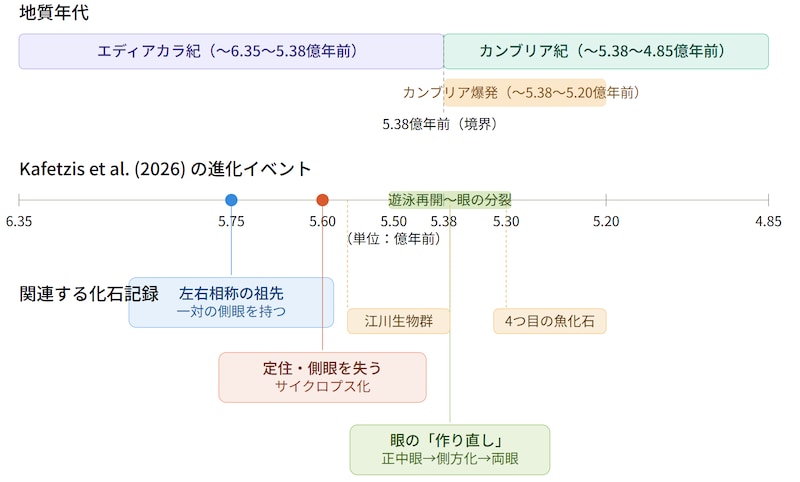 地質年代

エディアカラ紀（〜6.35〜5.38億年前）

カンブリア紀（〜5.38〜4.85億年前）

カンブリア爆発（〜5.38〜5.20億年前）

5.38億年前（境界）

Kafetzis et al. (2026) の進化イベント

遊泳再開〜眼の分裂

6.35 5.75 5.60 5.50 5.38 5.30 5.20 4.85

（単位：億年前）

関連する化石記録

左右相称の祖先
一対の側眼を持つ

江川生物群

4つ目の魚化石

定住・側眼を失う
サイクロプス化

眼の「作り直し」
正中眼→側方化→両眼